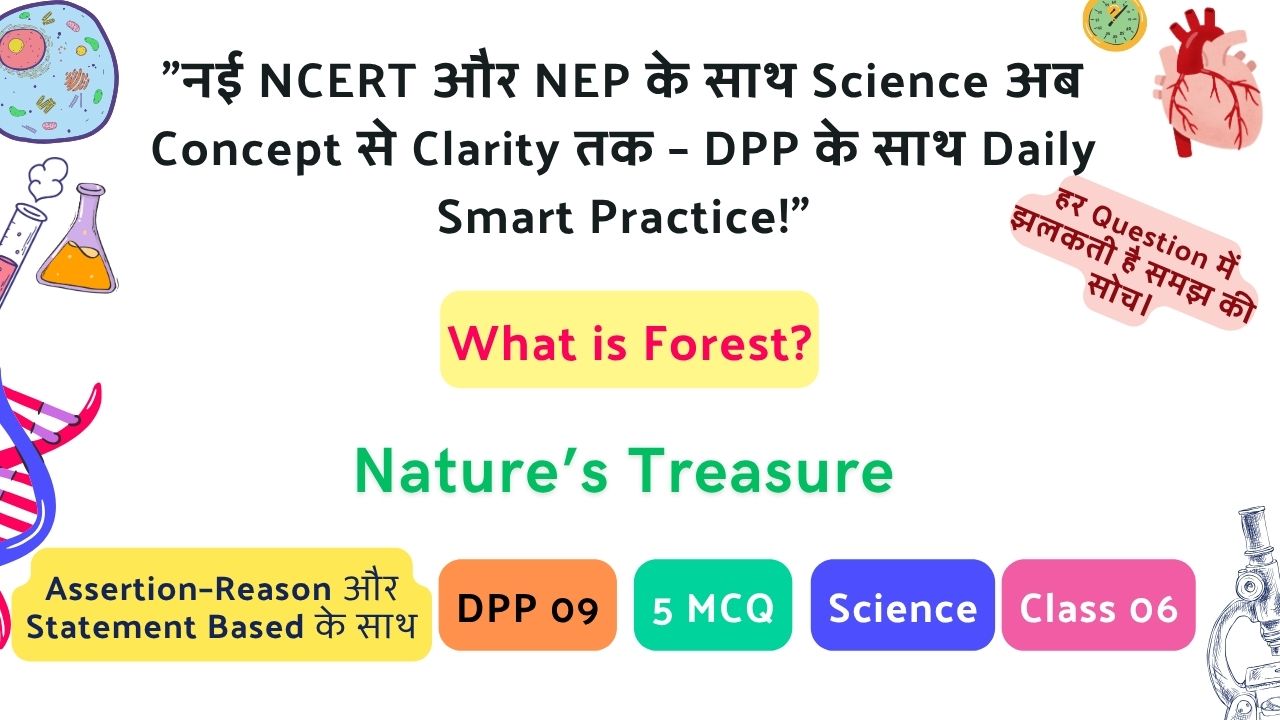 ”नई NCERT और NEP के साथ Science अब Concept से Clarity तक – DPP के साथ Daily Smart Practice!”

हर Question में झलकती है समझ की सोच।

What is Forest?

Nature’s Treasure

Assertion-Reason और Statement Based के साथ

DPP 09

5 MCQ

Science

Class 06